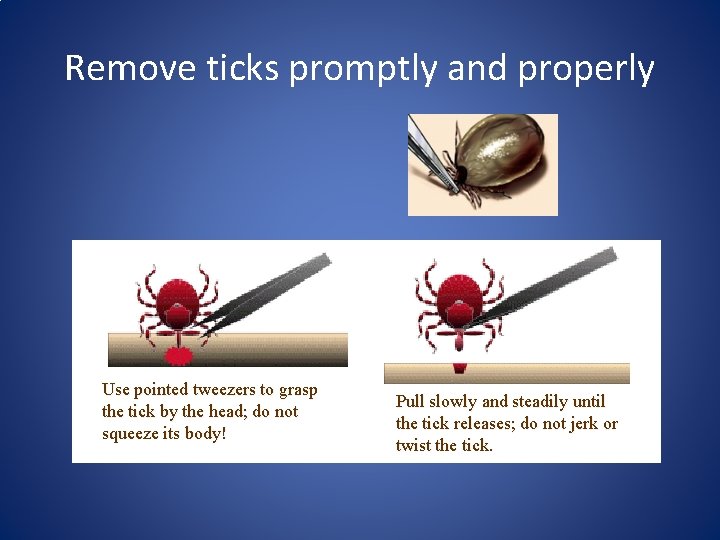 Remove ticks promptly and properly

Use pointed tweezers to grasp the tick by the head; do not squeeze its body!

Pull slowly and steadily until the tick releases; do not jerk or twist the tick.